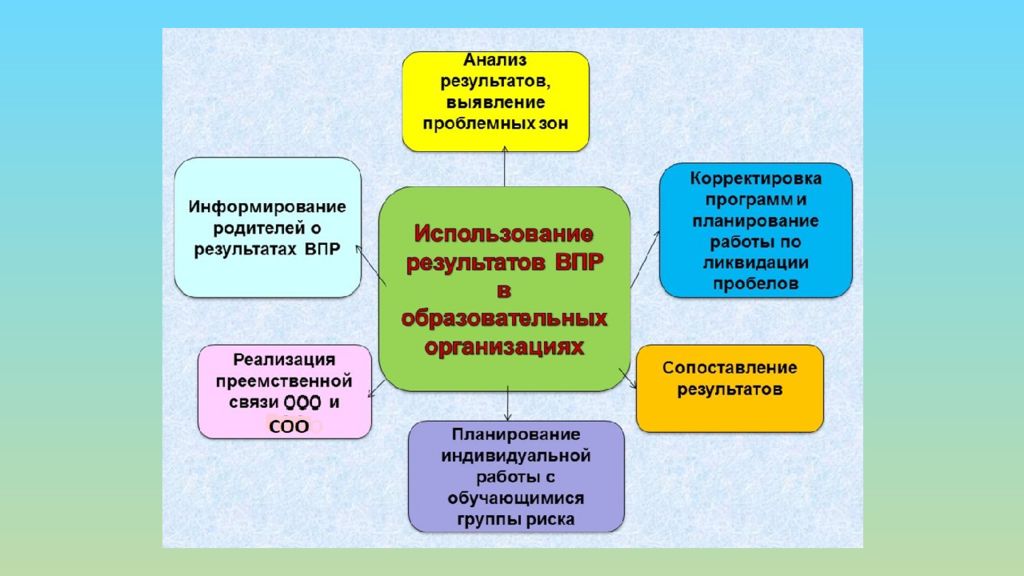 Анализ результатов, выявление проблемных зон

Информирование родителей о результатах ВПР

Использование результатов ВПР в образовательных организациях

Корректировка программ и планирование работы по ликвидации пробелов

Реализация преемственной связи ООО и СОО

Сопоставление результатов

Планирование индивидуальной работы с обучающимися группы риска